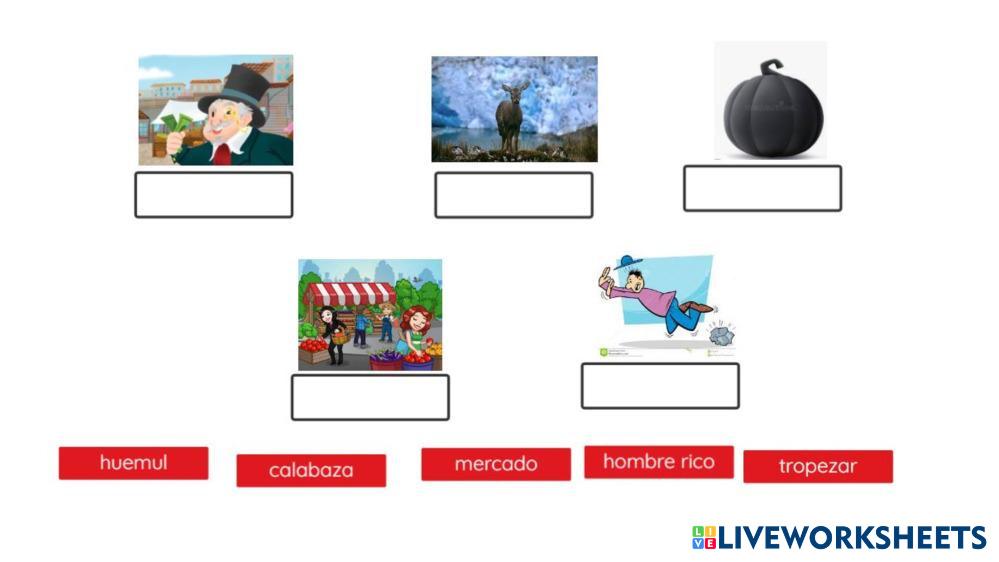 huemul

calabaza

mercado

hombre rico

tropezar

LIVEWORKSHEETS